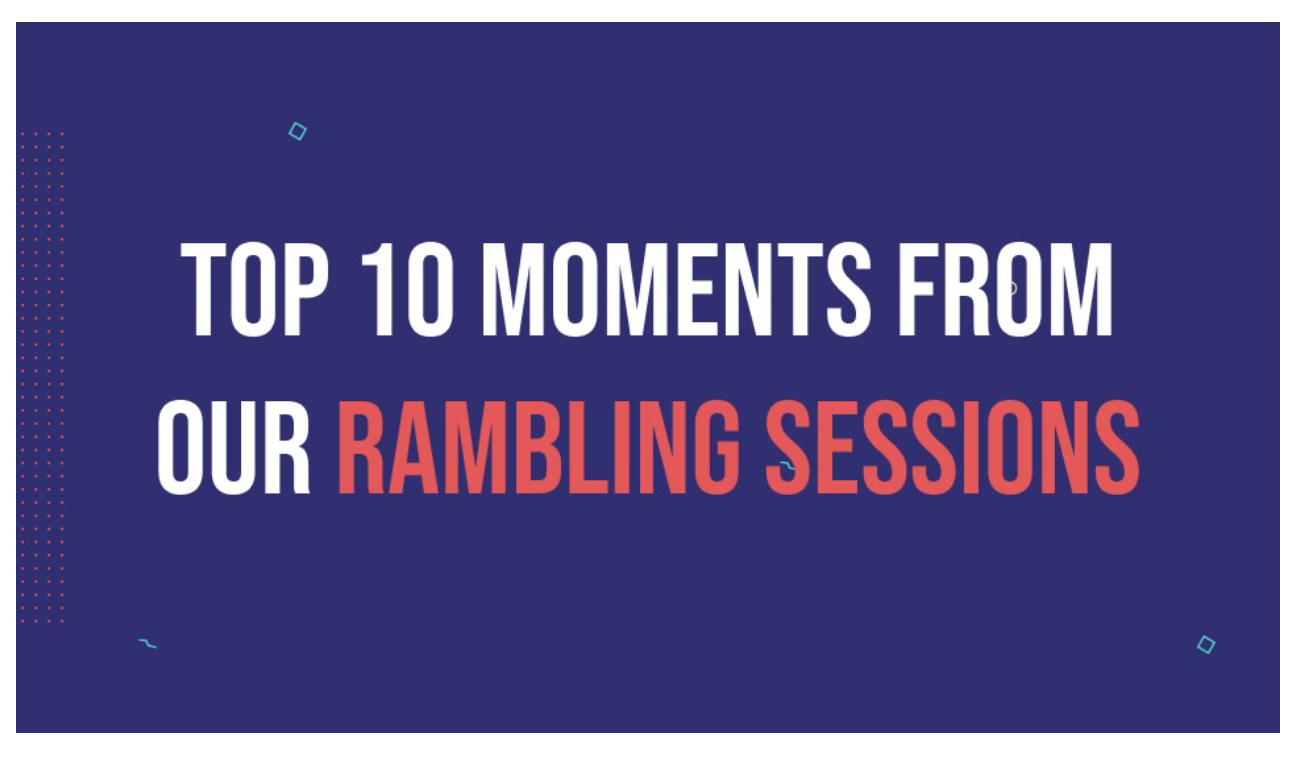 TOP 10 MOMENTS FROM OUR RAMBLING SESSIONS